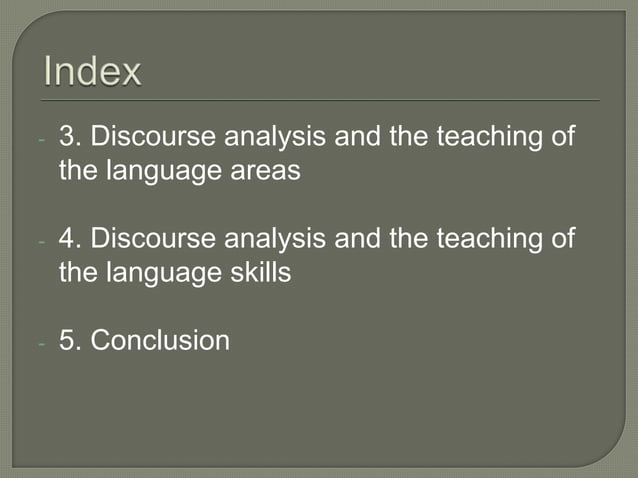 Index

- 3. Discourse analysis and the teaching of the language areas

- 4. Discourse analysis and the teaching of the language skills

- 5. Conclusion